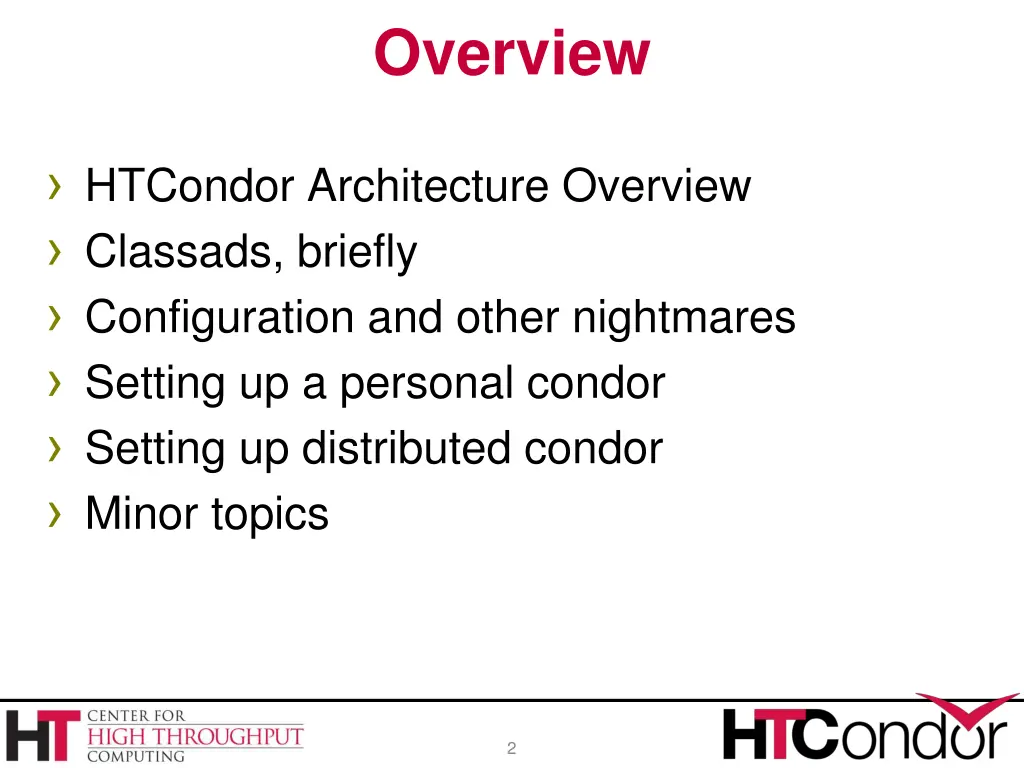 Overview

› HTCondor Architecture Overview
› Classads, briefly
› Configuration and other nightmares
› Setting up a personal condor
› Setting up distributed condor
› Minor topics

HT CENTER FOR HIGH THROUGHPUT COMPUTING

2

HTCondor